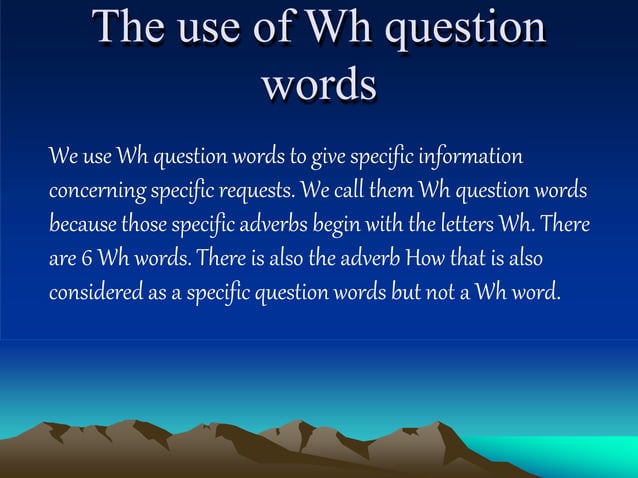 The use of Wh question words

We use Wh question words to give specific information concerning specific requests. We call them Wh question words because those specific adverbs begin with the letters Wh. There are 6 Wh words. There is also the adverb How that is also considered as a specific question words but not a Wh word.